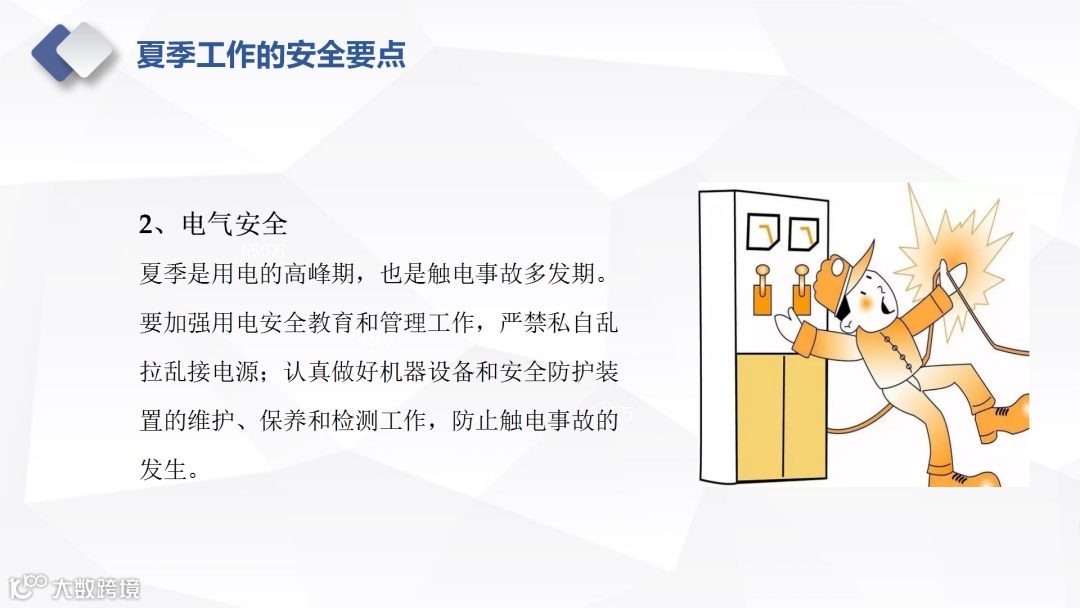 夏季工作的安全要点

2、电气安全

夏季是用电的高峰期，也是触电事故多发期。要加强用电安全教育和管理工作，严禁私自乱拉乱接电源；认真做好机器设备和安全防护装置的维护、保养和检测工作，防止触电事故的发生。

大数跨境